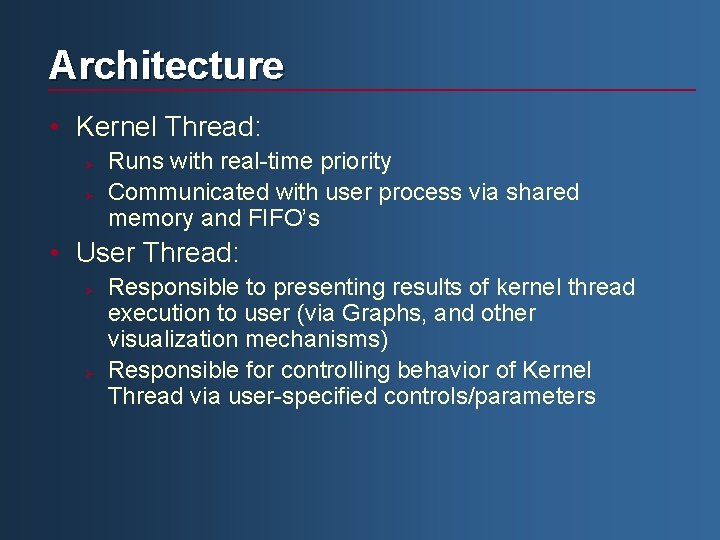 Architecture

• Kernel Thread:

➢ Runs with real-time priority
➢ Communicated with user process via shared memory and FIFO's

• User Thread:

➢ Responsible to presenting results of kernel thread execution to user (via Graphs, and other visualization mechanisms)
➢ Responsible for controlling behavior of Kernel Thread via user-specified controls/parameters